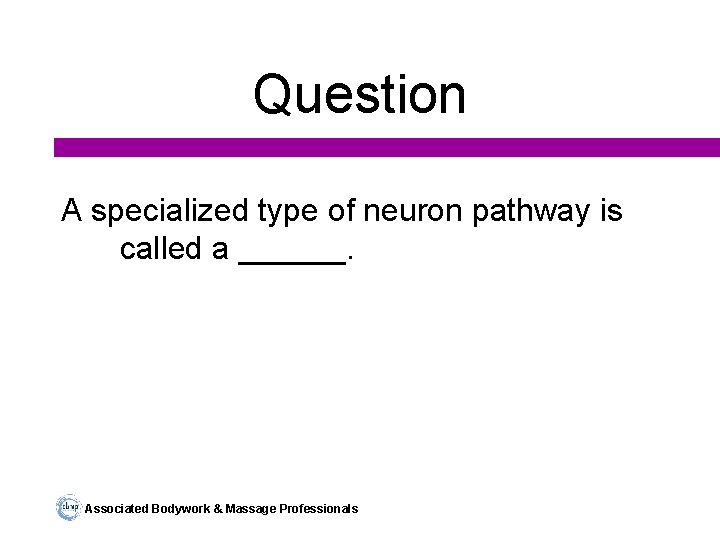 Question

A specialized type of neuron pathway is called a ______.

abmp Associated Bodywork & Massage Professionals